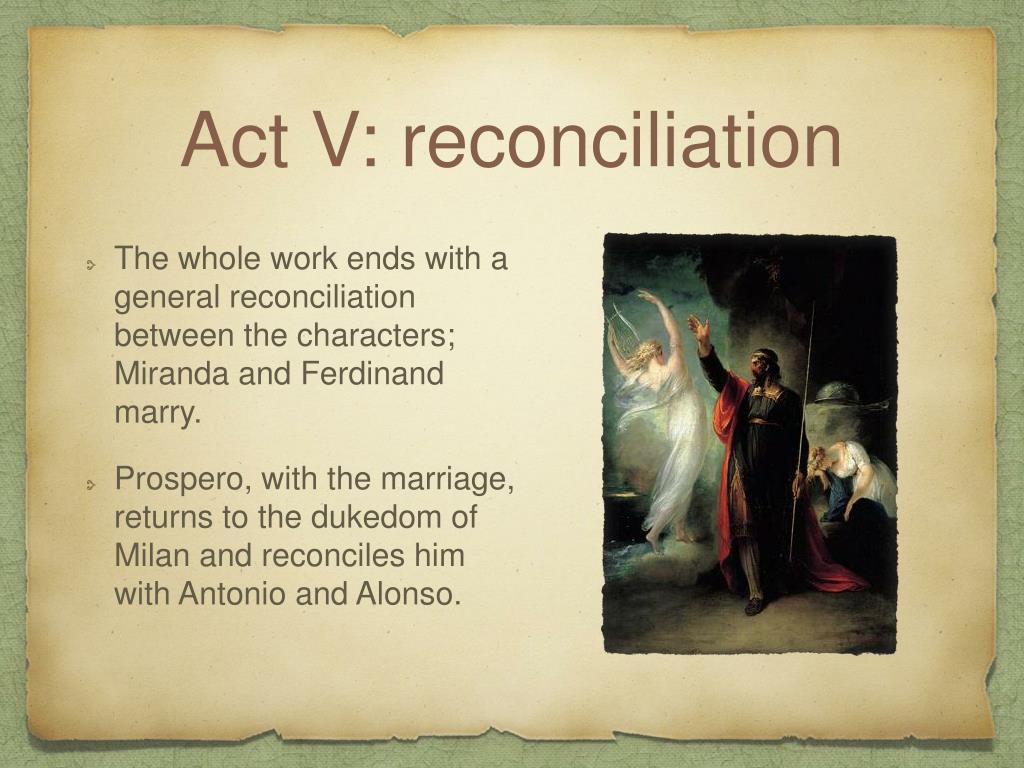 Act V: reconciliation

The whole work ends with a general reconciliation between the characters; Miranda and Ferdinand marry.

Prospero, with the marriage, returns to the dukedom of Milan and reconciles him with Antonio and Alonso.